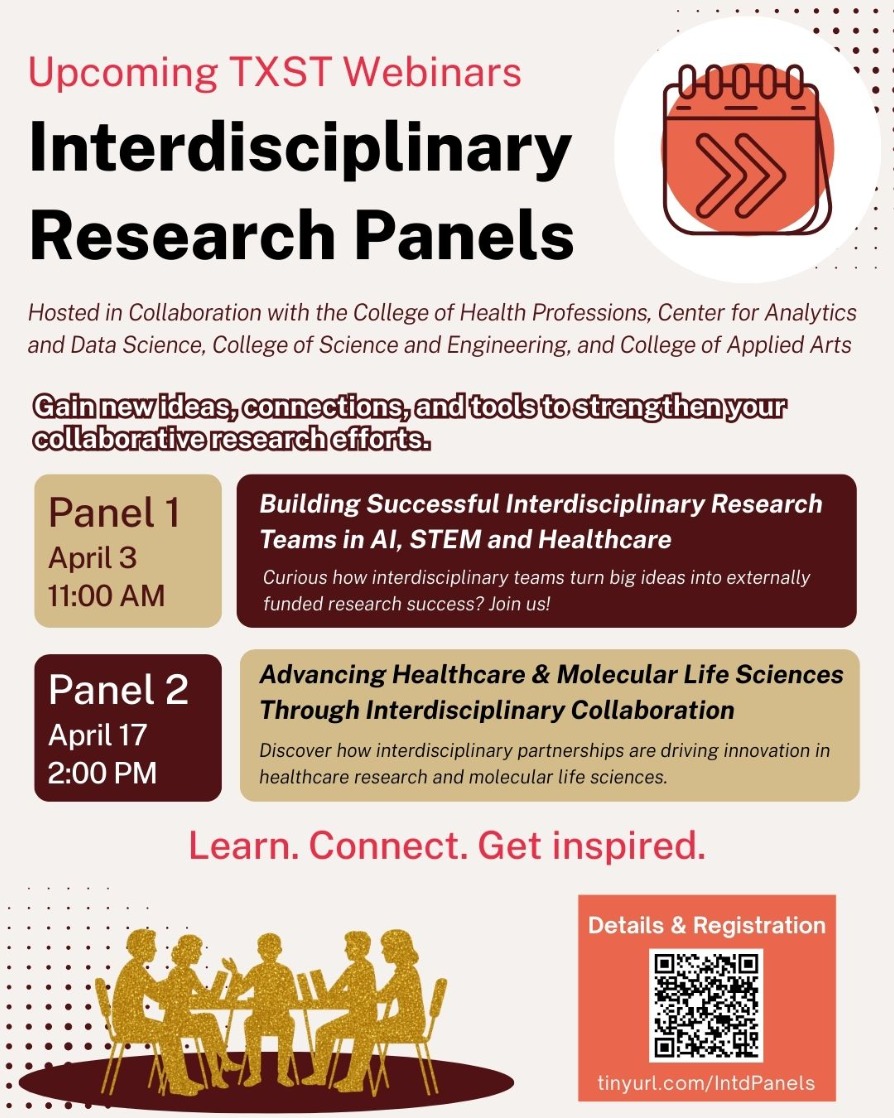 Upcoming TXST Webinars

Interdisciplinary Research Panels

Hosted in Collaboration with the College of Health Professions, Center for Analytics and Data Science, College of Science and Engineering, and College of Applied Arts

Gain new ideas, connections, and tools to strengthen your collaborative research efforts.

Panel 1
April 3
11:00 AM

Building Successful Interdisciplinary Research Teams in AI, STEM and Healthcare

Curious how interdisciplinary teams turn big ideas into externally funded research success? Join us!

Panel 2
April 17
2:00 PM

Advancing Healthcare & Molecular Life Sciences Through Interdisciplinary Collaboration

Discover how interdisciplinary partnerships are driving innovation in healthcare research and molecular life sciences.

Learn. Connect. Get inspired.

Details & Registration

tinyurl.com/IntdPanels